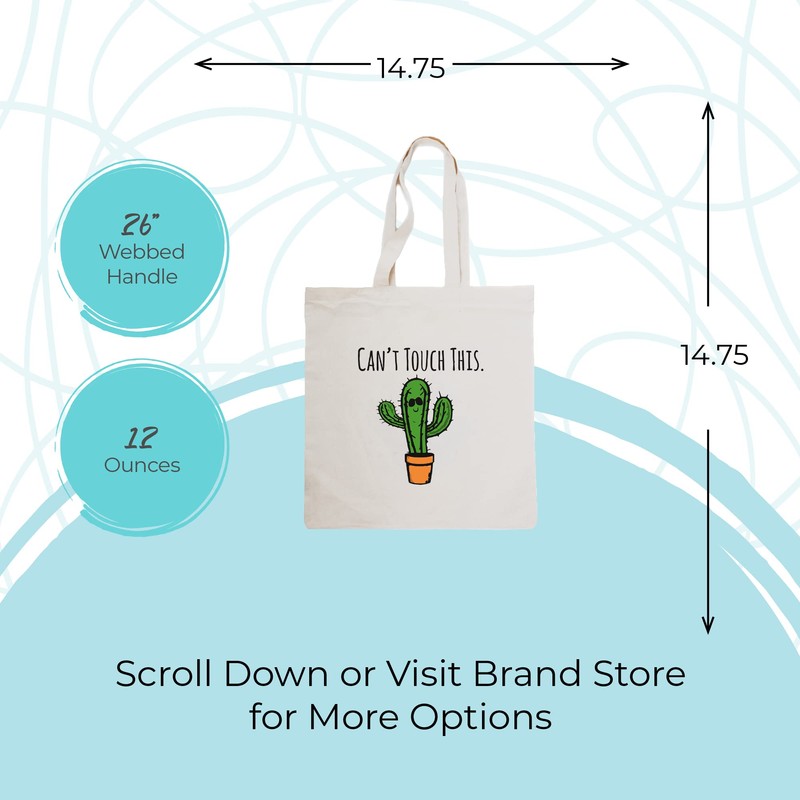 14.75

26"
Webbed
Handle

12
Ounces

CAN'T TOUCH THIS.

14.75

Scroll Down or Visit Brand Store for More Options